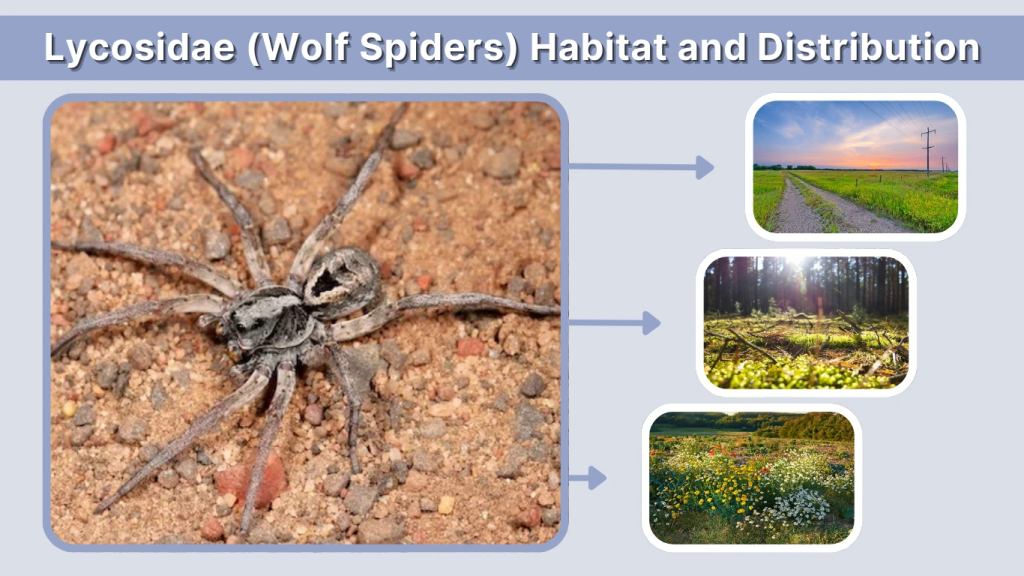 Lycosidae (Wolf Spiders) Habitat and Distribution